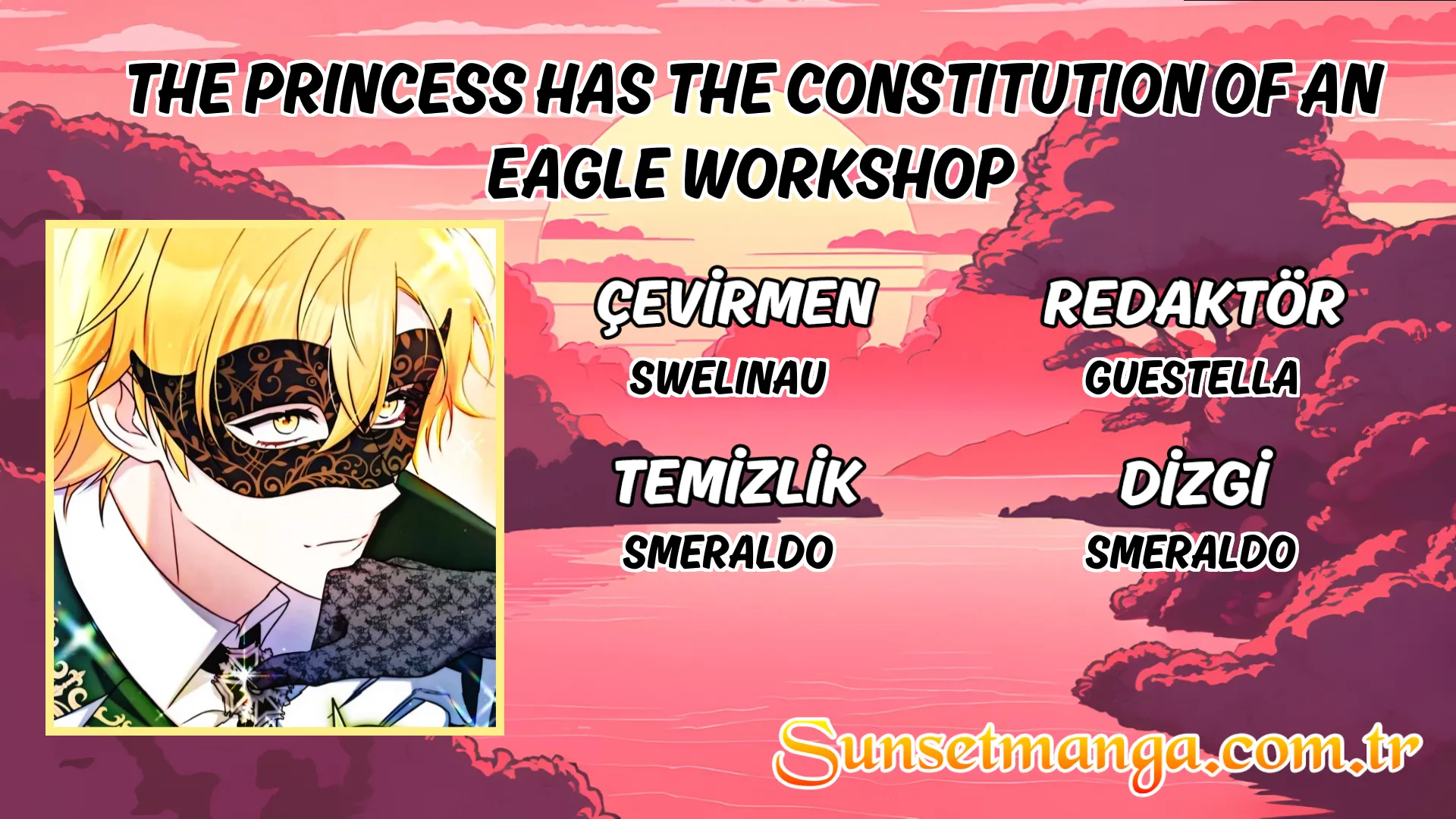 THE PRINCESS HAS THE CONSTITUTION OF AN EAGLE WORKSHOP

ÇEVİRMEN
SWELINAU

REDAKTÖR
GUESTELLA

TEMİZLİK
SMERALDO

DİZGİ
SMERALDO

Sunsetmanga.com.tr